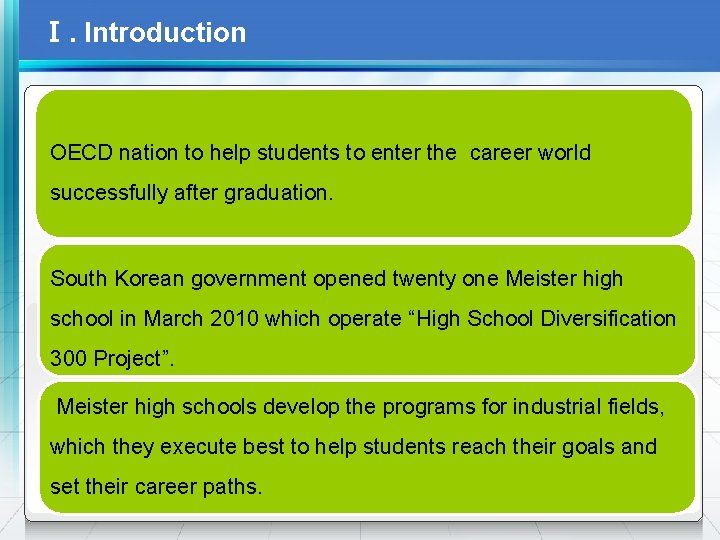 Ⅰ. Introduction

OECD nation to help students to enter the career world successfully after graduation.

South Korean government opened twenty one Meister high school in March 2010 which operate “High School Diversification 300 Project”.

Meister high schools develop the programs for industrial fields, which they execute best to help students reach their goals and set their career paths.